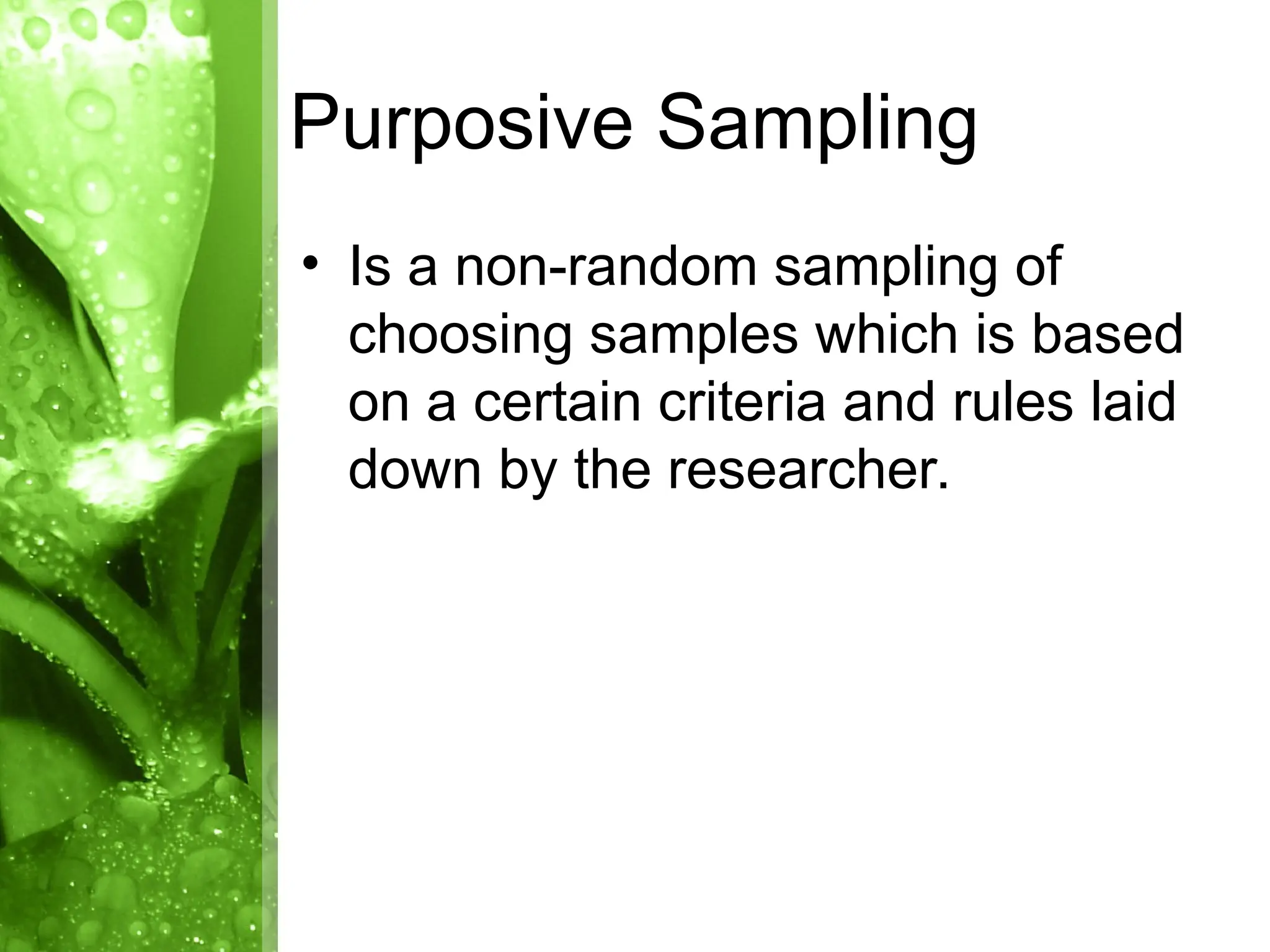 Purposive Sampling

• Is a non-random sampling of choosing samples which is based on a certain criteria and rules laid down by the researcher.